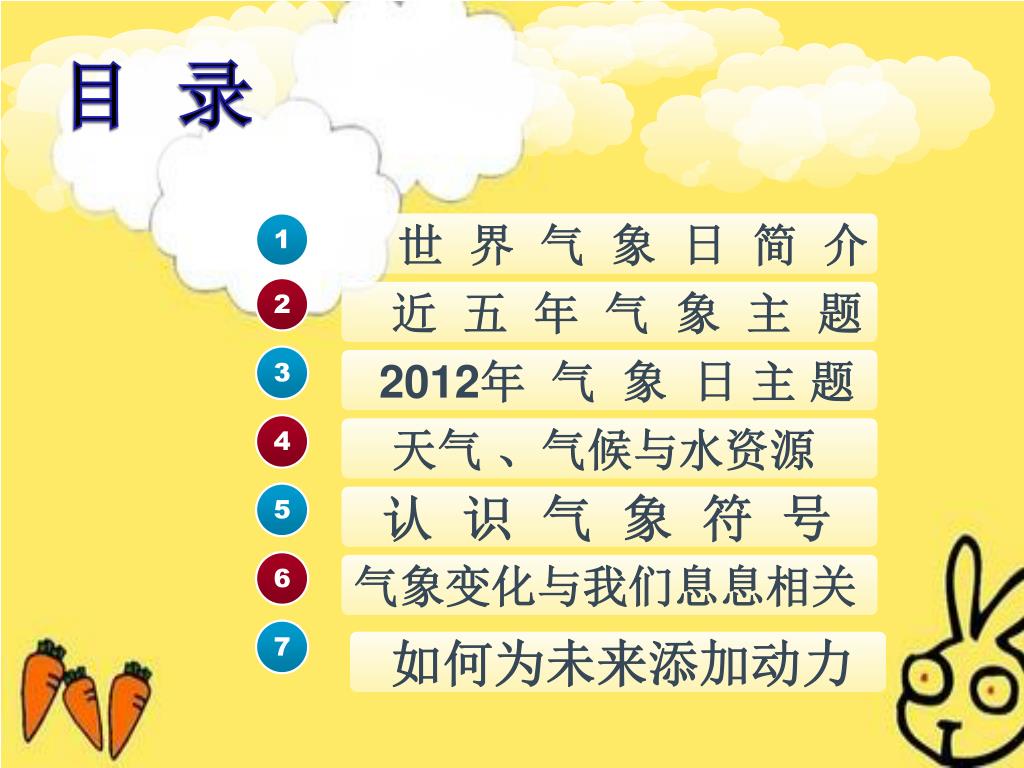 目 录

1 世 界 气 象 日 简 介

2 近 五 年 气 象 主 题

3 2012年 气 象 日 主 题

4 天气 、气候与水资源

5 认 识 气 象 符 号

6 气象变化与我们息息相关

7 如何为未来添加动力